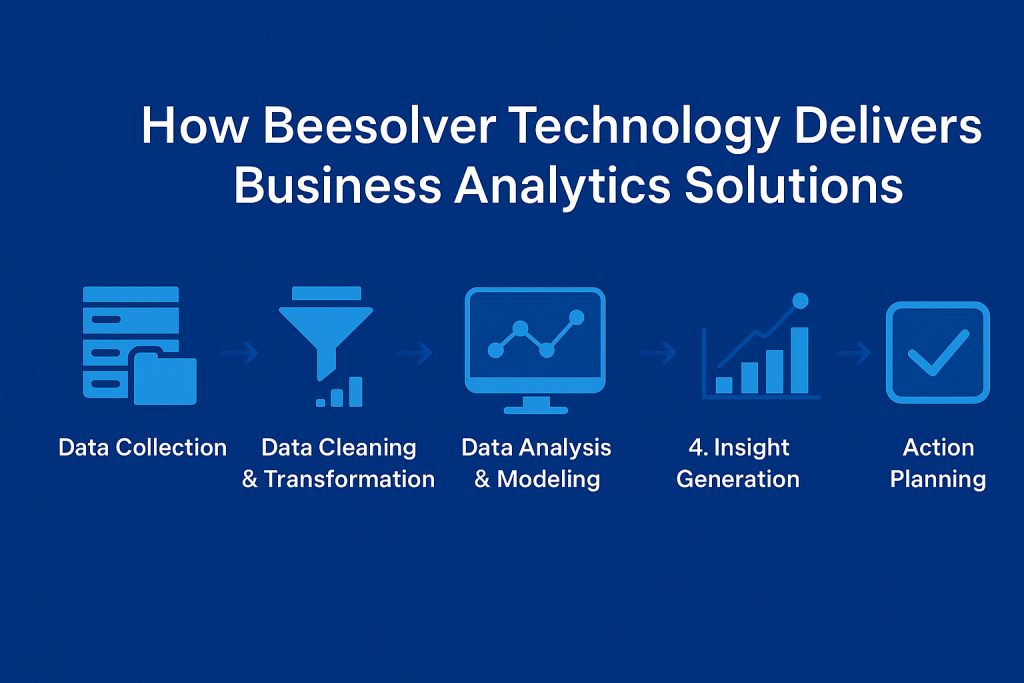 How Beesolver Technology Delivers Business Analytics Solutions

Data Collection

Data Cleaning & Transformation

Data Analysis & Modeling

4. Insight Generation

Action Planning